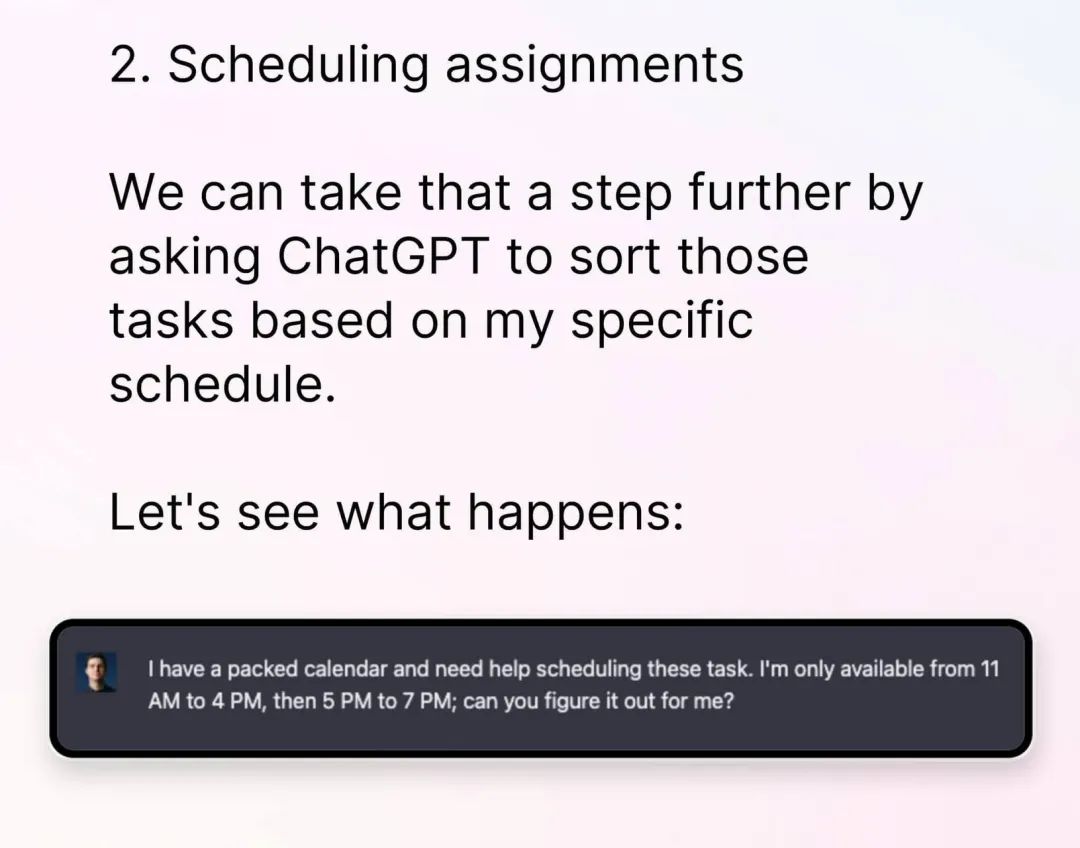 2. Scheduling assignments

We can take that a step further by asking ChatGPT to sort those tasks based on my specific schedule.

Let's see what happens:

I have a packed calendar and need help scheduling these task. I'm only available from 11 AM to 4 PM, then 5 PM to 7 PM; can you figure it out for me?